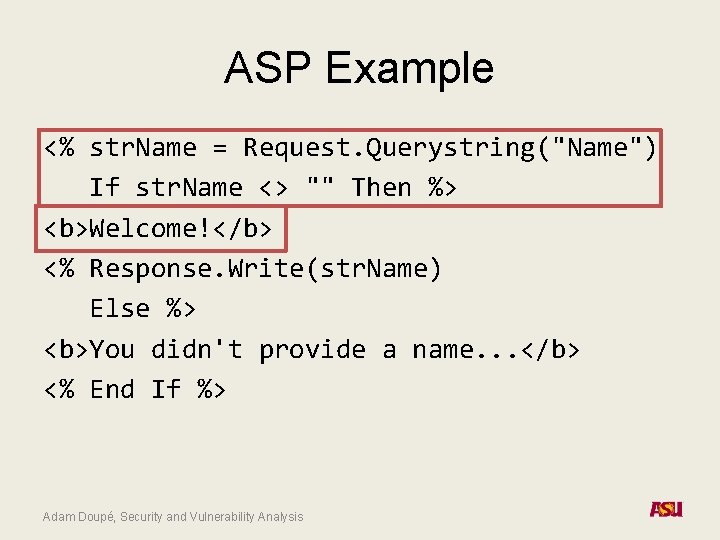 ASP Example

<% strName = Request.Querystring("Name")
   If strName <> "" Then %>
<b>Welcome!</b>
<% Response.Write(strName)
   Else %>
<b>You didn't provide a name...</b>
<% End If %>

Adam Doupé, Security and Vulnerability Analysis

ASU